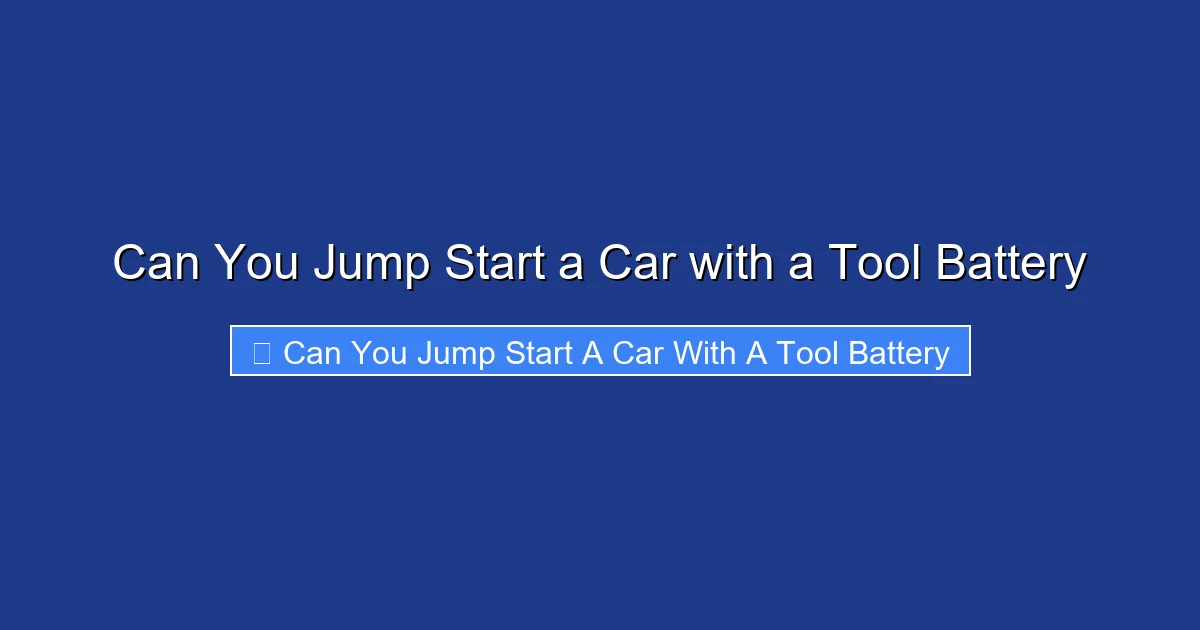 Can You Jump Start a Car with a Tool Battery

Can You Jump Start A Car With A Tool Battery